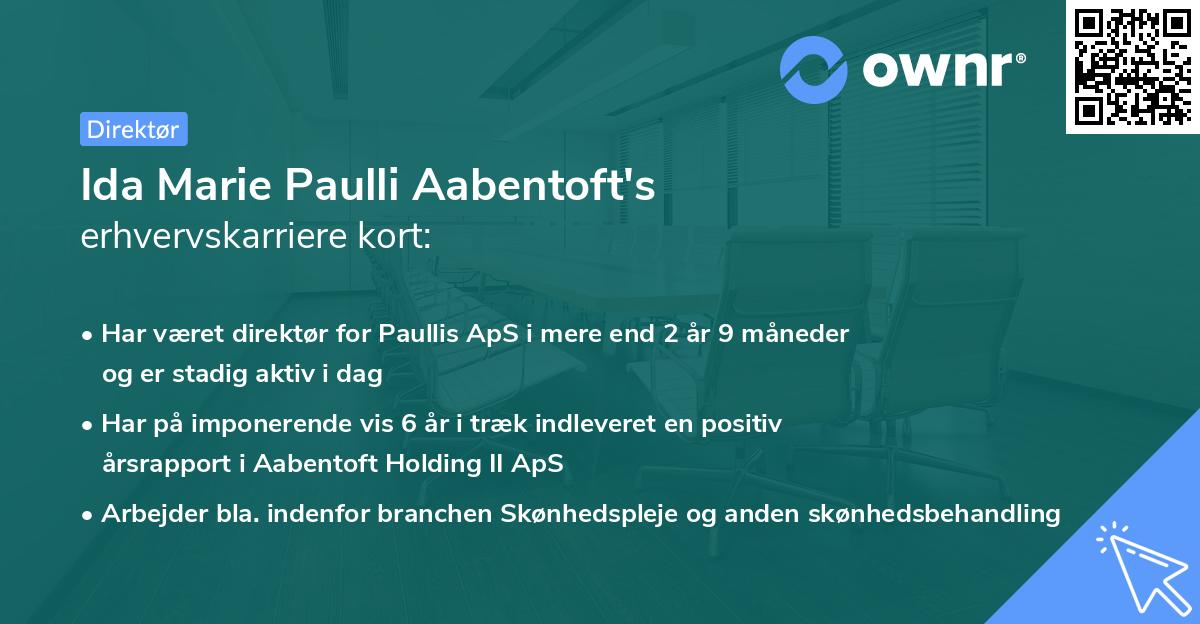 ownr®

Direktør

Ida Marie Paulli Aabentoft's
erhvervskarriere kort:

• Har været direktør for Paullis ApS i mere end 2 år 9 måneder og er stadig aktiv i dag

• Har på imponerende vis 6 år i træk indleveret en positiv årsrapport i Aabentoft Holding II ApS

• Arbejder bla. indenfor branchen Skønhedspleje og anden skønhedsbehandling